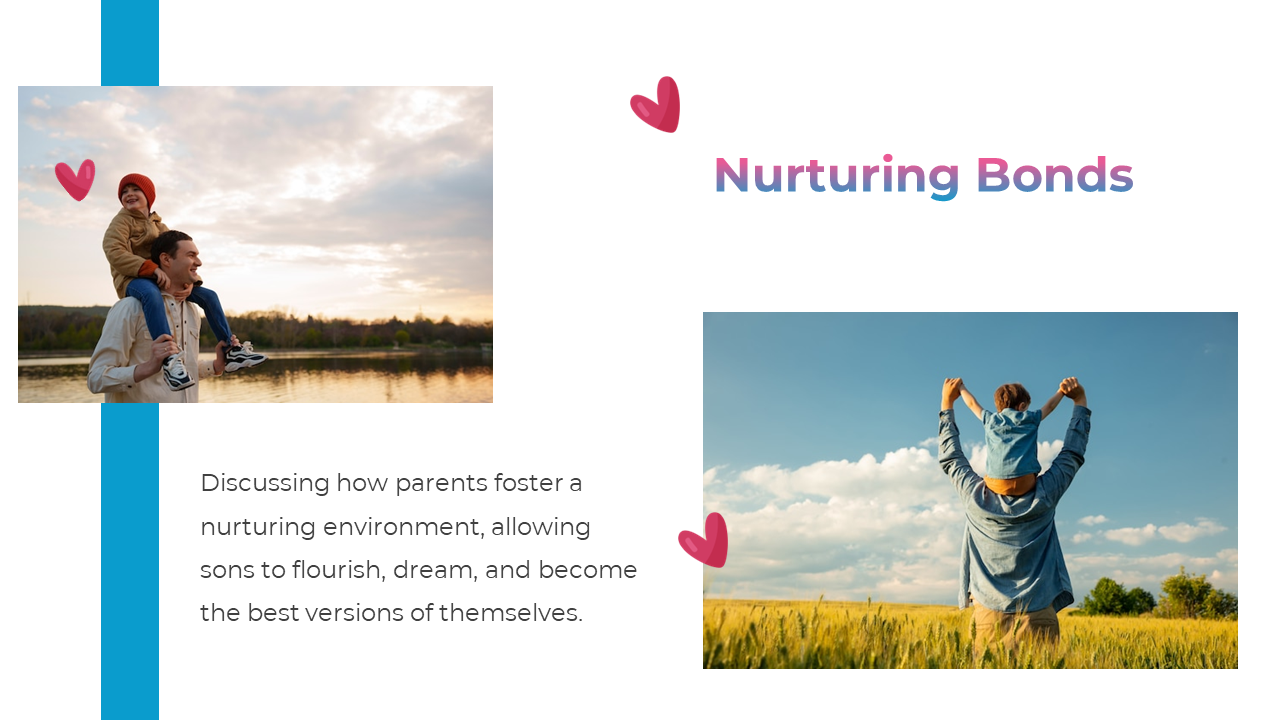 Nurturing Bonds

Discussing how parents foster a nurturing environment, allowing sons to flourish, dream, and become the best versions of themselves.